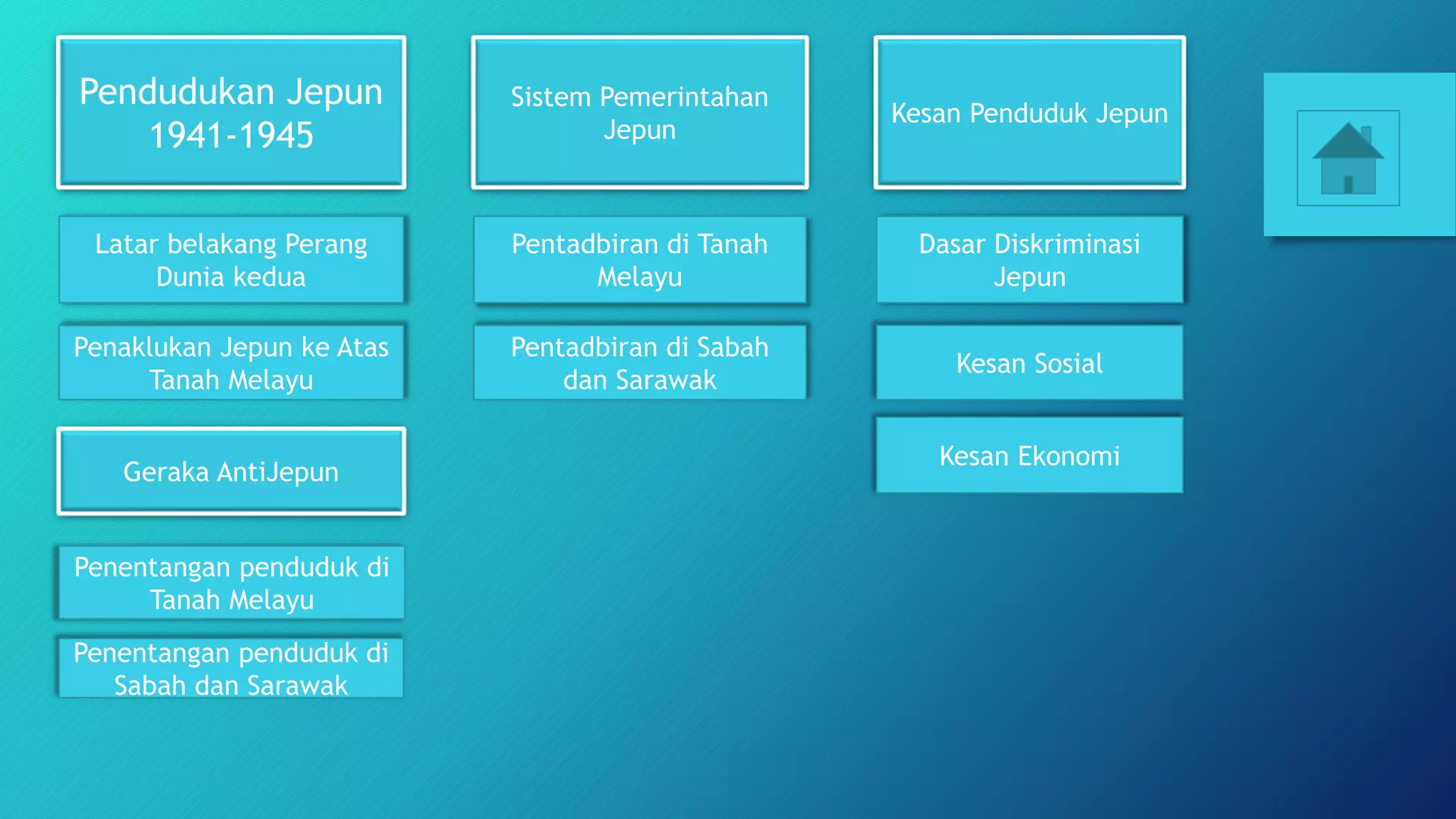 Pendudukan Jepun 1941-1945

Latar belakang Perang Dunia kedua

Penaklukan Jepun ke Atas Tanah Melayu

Geraka AntiJepun

Penentangan penduduk di Tanah Melayu

Penentangan penduduk di Sabah dan Sarawak

Sistem Pemerintahan Jepun

Pentadbiran di Tanah Melayu

Pentadbiran di Sabah dan Sarawak

Kesan Penduduk Jepun

Dasar Diskriminasi Jepun

Kesan Sosial

Kesan Ekonomi